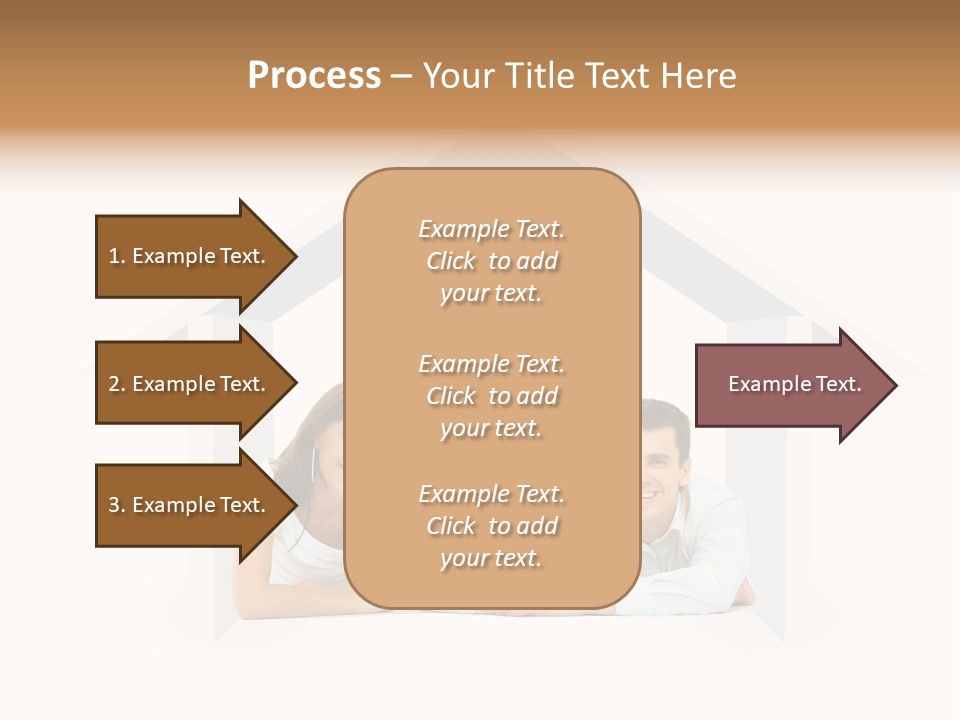 Process – Your Title Text Here

1. Example Text.

2. Example Text.

3. Example Text.

Example Text. Click to add your text.

Example Text. Click to add your text.

Example Text. Click to add your text.

Example Text.